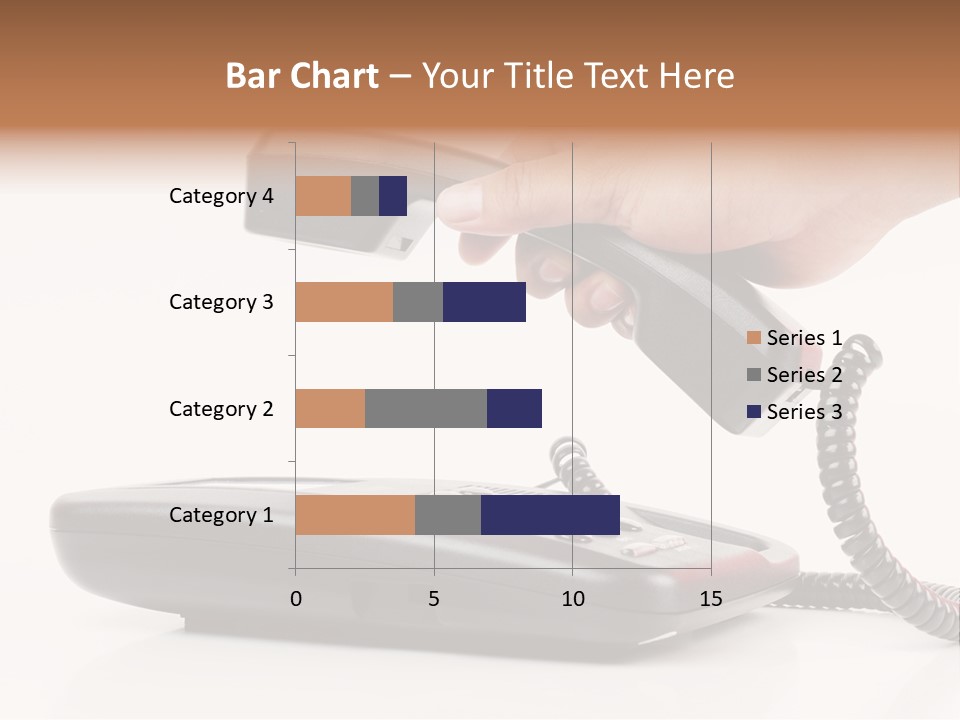 Bar Chart – Your Title Text Here

Category 4
Category 3
Category 2
Category 1

0
5
10
15

Series 1
Series 2
Series 3